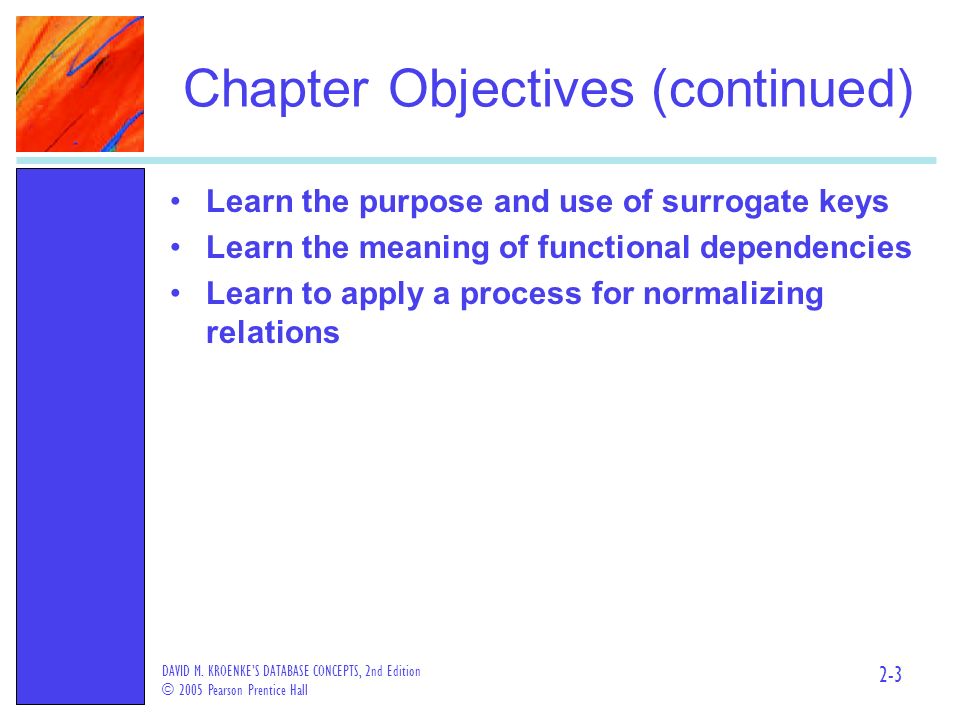 Chapter Objectives (continued)

• Learn the purpose and use of surrogate keys
• Learn the meaning of functional dependencies
• Learn to apply a process for normalizing relations

DAVID M. KROENKE'S DATABASE CONCEPTS, 2nd Edition
© 2005 Pearson Prentice Hall

2-3